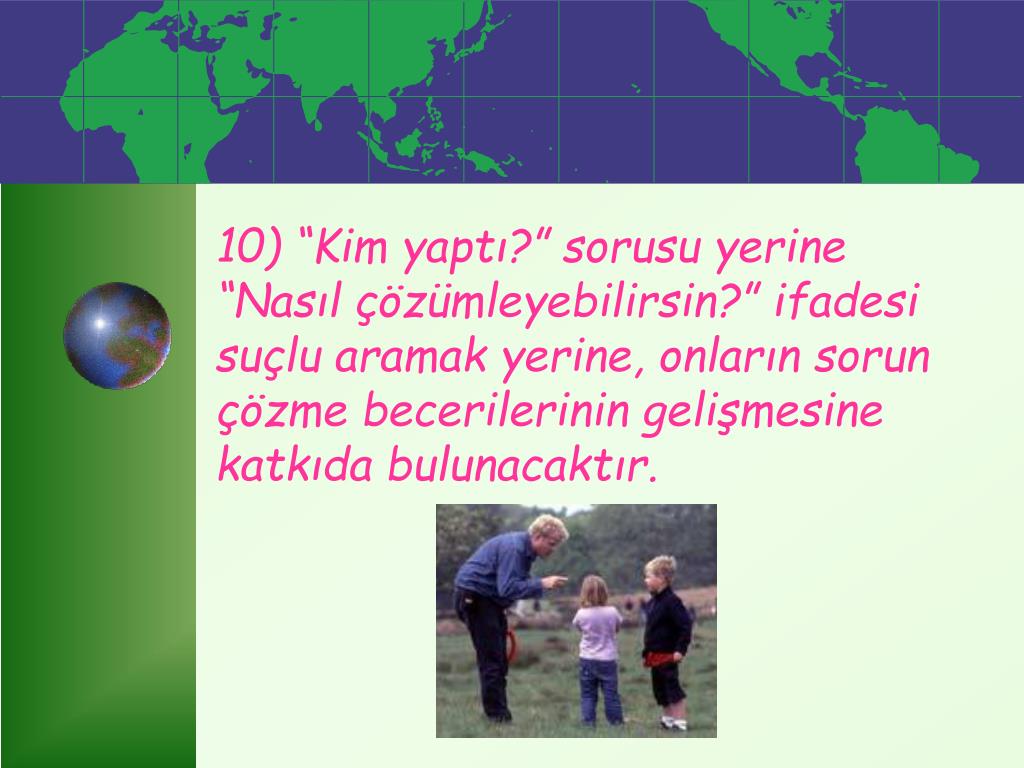 10) “Kim yaptı?” sorusu yerine “Nasıl çözümleyebilirsin?” ifadesi suçlu aramak yerine, onların sorun çözme becerilerinin gelişmesine katkıda bulunacaktır.